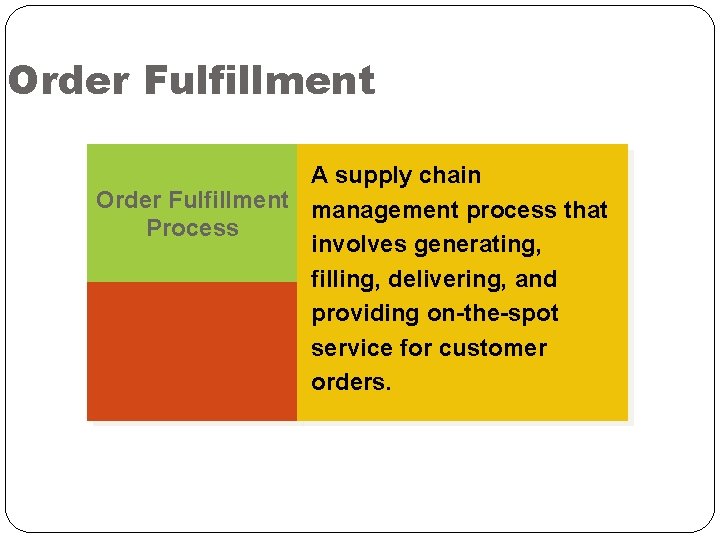 Order Fulfillment

Order Fulfillment Process

A supply chain management process that involves generating, filling, delivering, and providing on-the-spot service for customer orders.